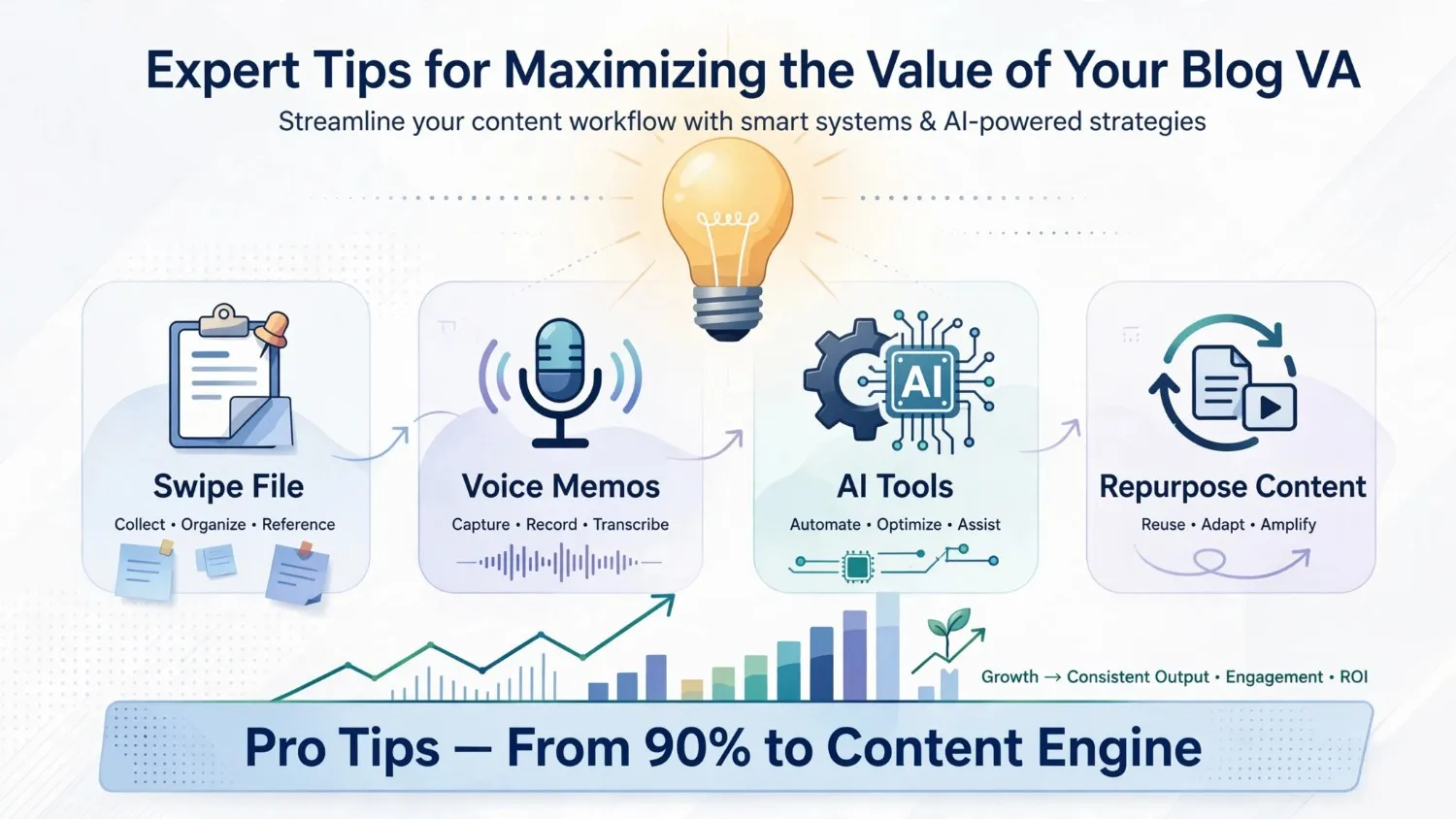 Expert Tips for Maximizing the Value of Your Blog VA

Streamline your content workflow with smart systems & AI-powered strategies

Swipe File
Collect • Organize • Reference

Voice Memos
Capture • Record • Transcribe

AI
AI Tools
Automate • Optimize • Assist

Repurpose Content
Reuse • Adapt • Amplify

Growth → Consistent Output • Engagement • ROI

Pro Tips — From 90% to Content Engine